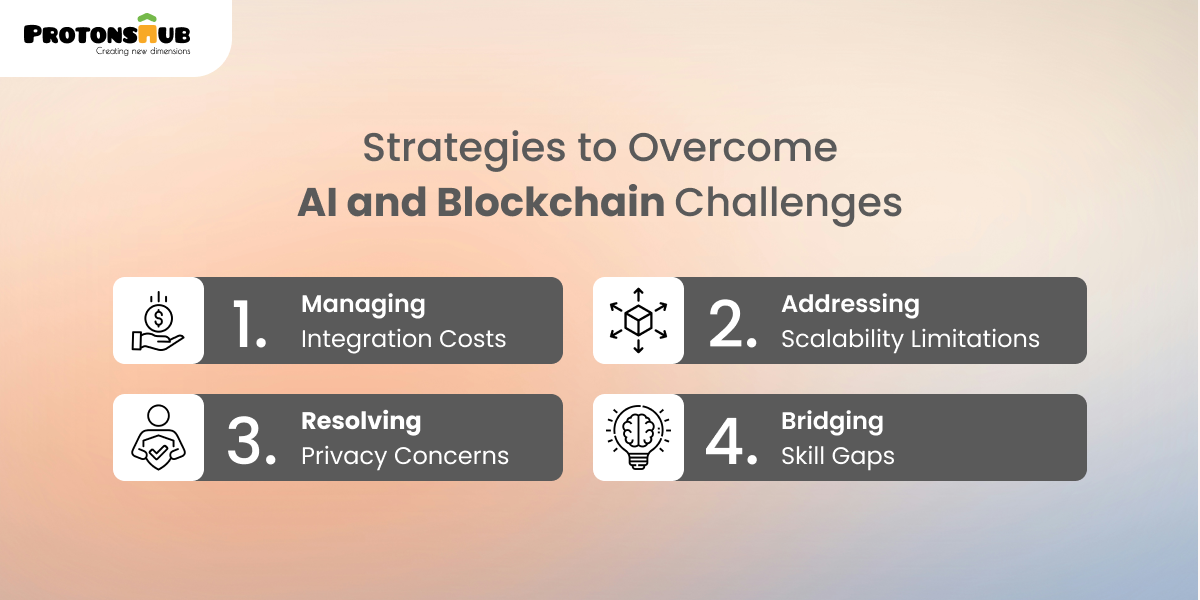 PROTONSHUB
Creating new dimensions

Strategies to Overcome
AI and Blockchain Challenges

1. Managing
Integration Costs

2. Addressing
Scalability Limitations

3. Resolving
Privacy Concerns

4. Bridging
Skill Gaps